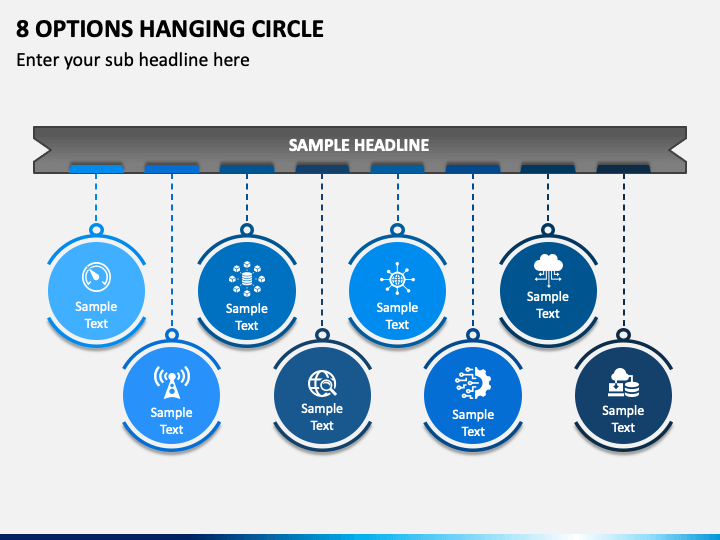 8 OPTIONS HANGING CIRCLE

Enter your sub headline here

SAMPLE HEADLINE

Sample Text

Sample Text

Sample Text

Sample Text

Sample Text

Sample Text

Sample Text

Sample Text